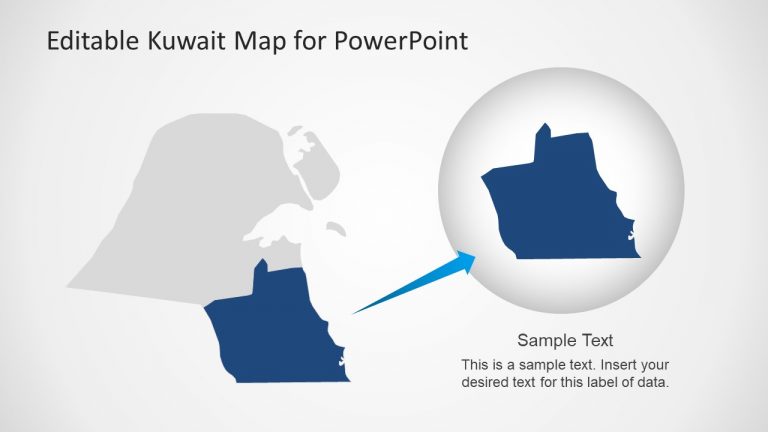 Editable Kuwait Map for PowerPoint

Sample Text

This is a sample text. Insert your desired text for this label of data.